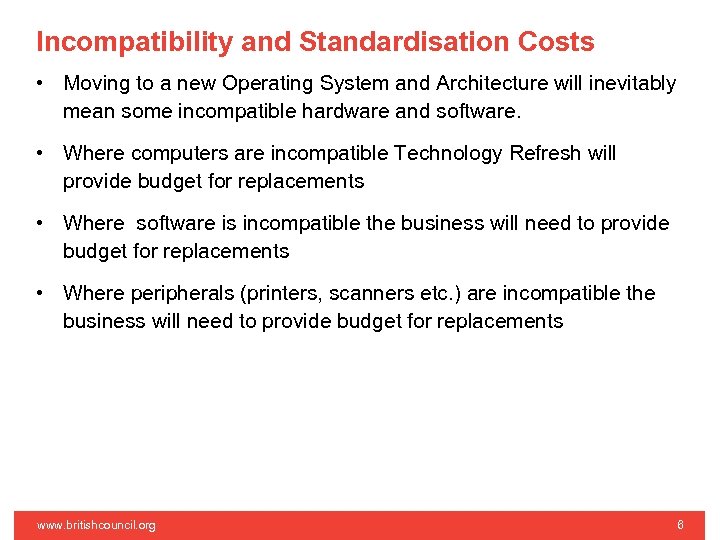 Incompatibility and Standardisation Costs

• Moving to a new Operating System and Architecture will inevitably mean some incompatible hardware and software.

• Where computers are incompatible Technology Refresh will provide budget for replacements

• Where software is incompatible the business will need to provide budget for replacements

• Where peripherals (printers, scanners etc.) are incompatible the business will need to provide budget for replacements

www.britishcouncil.org

6